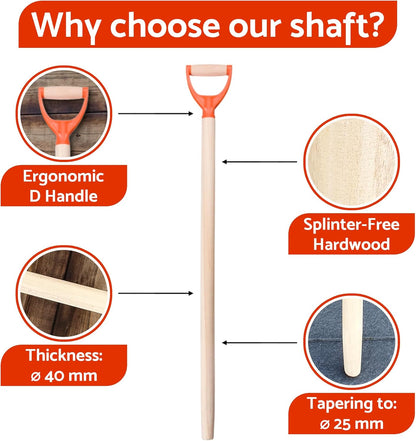 Why choose our shaft?

Ergonomic D Handle

Splinter-Free Hardwood

Thickness: ø 40 mm

Tapering to: ø 25 mm